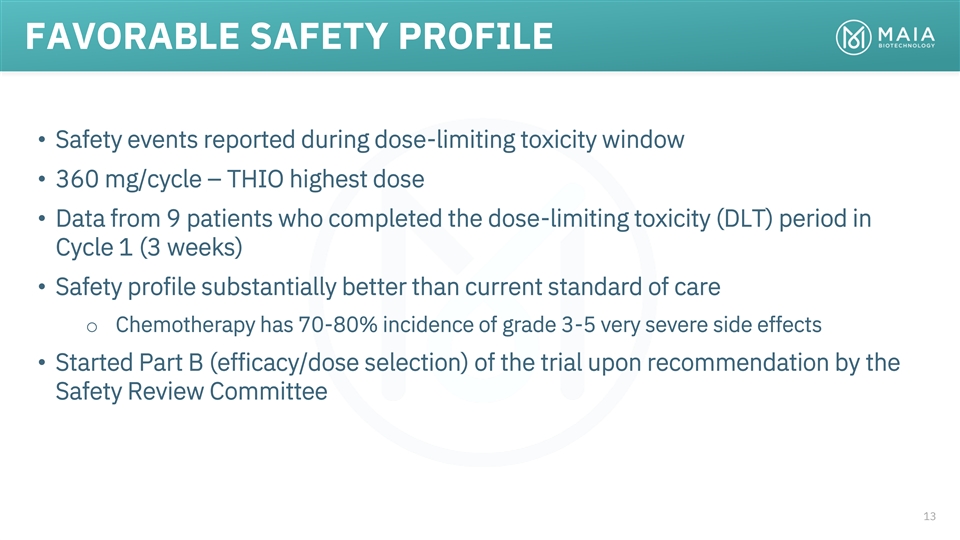 FAVORABLE SAFETY PROFILE

MAIA BIOTECHNOLOGY

• Safety events reported during dose-limiting toxicity window
• 360 mg/cycle – THIO highest dose
• Data from 9 patients who completed the dose-limiting toxicity (DLT) period in Cycle 1 (3 weeks)
• Safety profile substantially better than current standard of care
  o Chemotherapy has 70-80% incidence of grade 3-5 very severe side effects
• Started Part B (efficacy/dose selection) of the trial upon recommendation by the Safety Review Committee

13